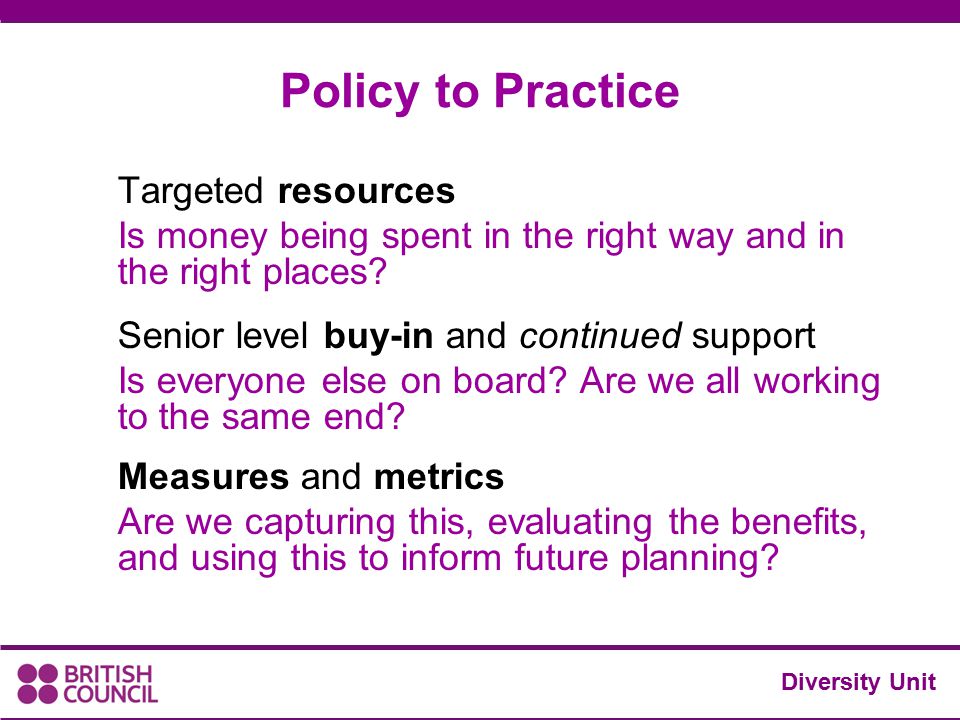 Policy to Practice

Targeted resources

Is money being spent in the right way and in the right places?

Senior level buy-in and continued support

Is everyone else on board? Are we all working to the same end?

Measures and metrics

Are we capturing this, evaluating the benefits, and using this to inform future planning?

BRITISH COUNCIL

Diversity Unit